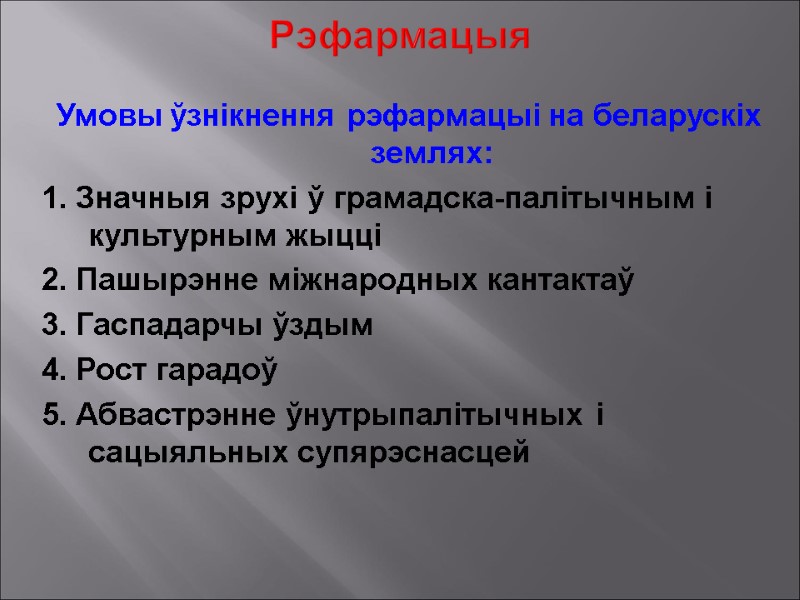 Рэфармацыя

Умовы ўзнікнення рэфармацыі на беларускіх землях:

1. Значныя зрухі ў грамадска-палітычным і культурным жыцці

2. Пашырэнне міжнародных кантактаў

3. Гаспадарчы ўздым

4. Рост гарадоў

5. Абвастрэнне ўнутрыпалітычных і сацыяльных супярэснасцей